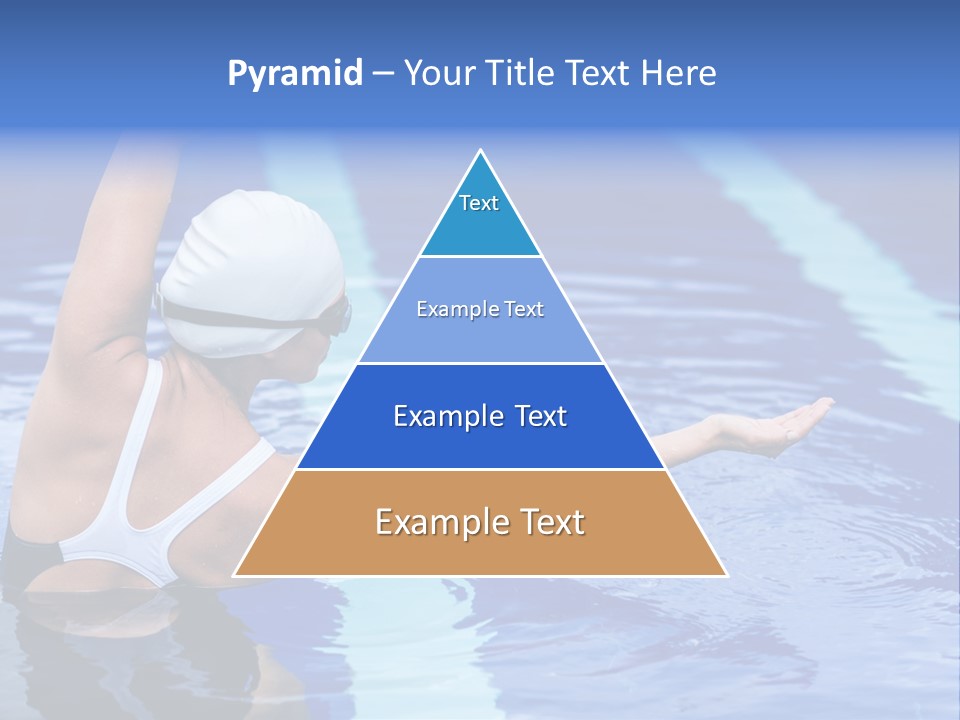 Pyramid – Your Title Text Here

Text

Example Text

Example Text

Example Text